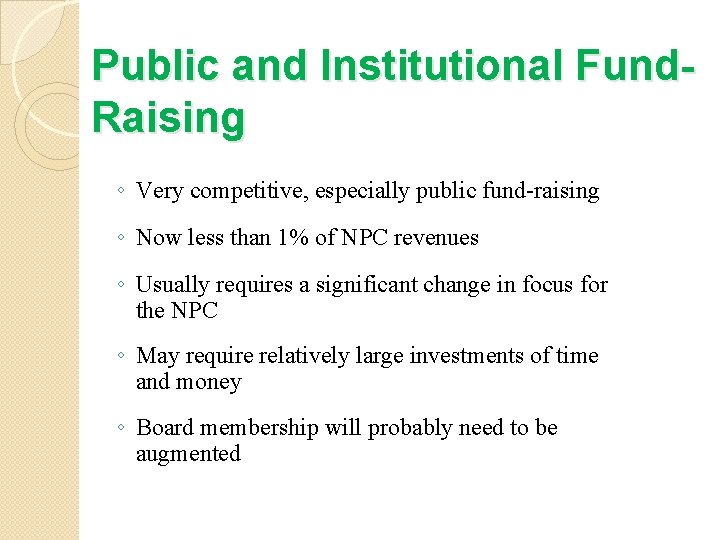 Public and Institutional Fund-Raising

◦ Very competitive, especially public fund-raising

◦ Now less than 1% of NPC revenues

◦ Usually requires a significant change in focus for the NPC

◦ May require relatively large investments of time and money

◦ Board membership will probably need to be augmented